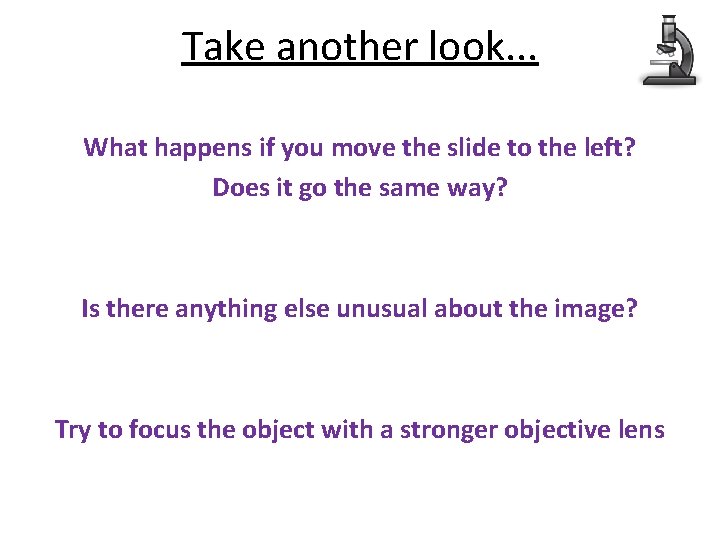 Take another look…

What happens if you move the slide to the left?
Does it go the same way?

Is there anything else unusual about the image?

Try to focus the object with a stronger objective lens